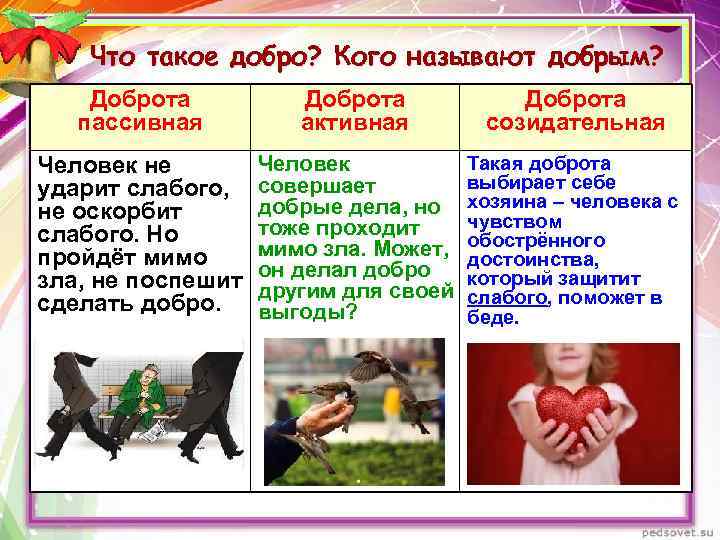 Что такое добро? Кого называют добрым?

| Доброта пассивная | Доброта активная | Доброта созидательная |
|---|---|---|
| Человек не ударит слабого, не оскорбит слабого. Но пройдёт мимо зла, не поспешит сделать добро. | Человек совершает добрые дела, но тоже проходит мимо зла. Может, он делал добро другим для своей выгоды? | Такая доброта выбирает себе хозяина – человека с чувством обострённого достоинства, который защитит слабого, поможет в беде. |

pedsovet.su